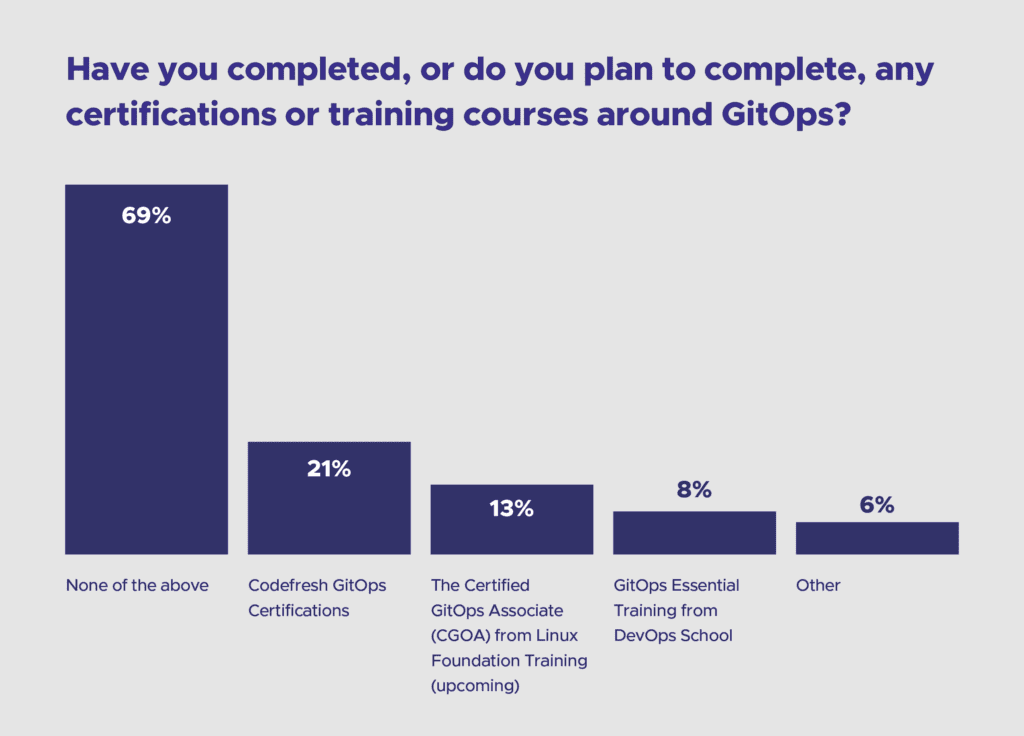 Have you completed, or do you plan to complete, any certifications or training courses around GitOps?

69%

21%

13%

8%

6%

None of the above

Codefresh GitOps Certifications

The Certified GitOps Associate (CGOA) from Linux Foundation Training (upcoming)

GitOps Essential Training from DevOps School

Other